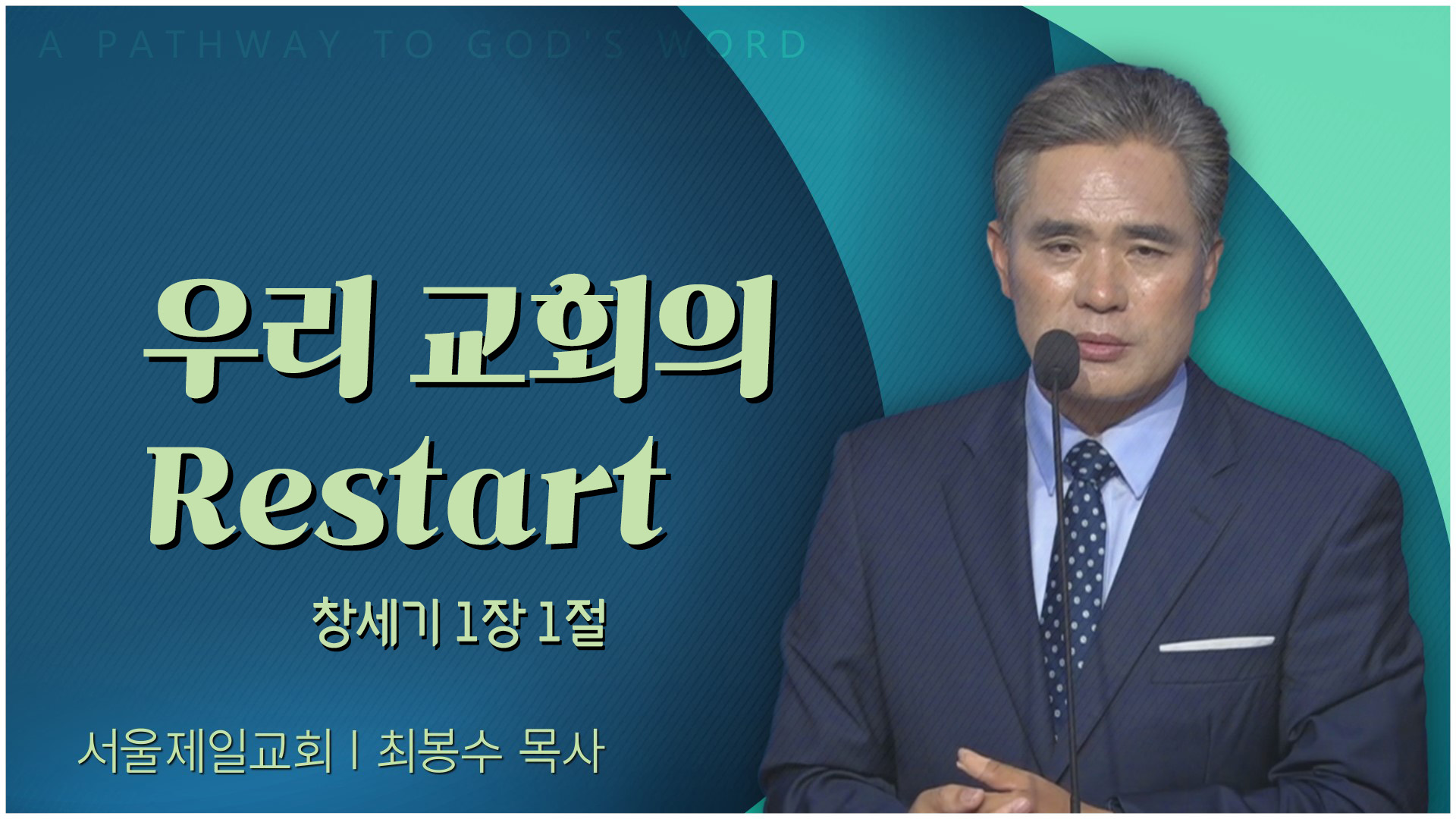 A PATHWAY TO GOD'S WORD

우리 교회의
Restart

창세기 1장 1절

서울제일교회 | 최봉수 목사